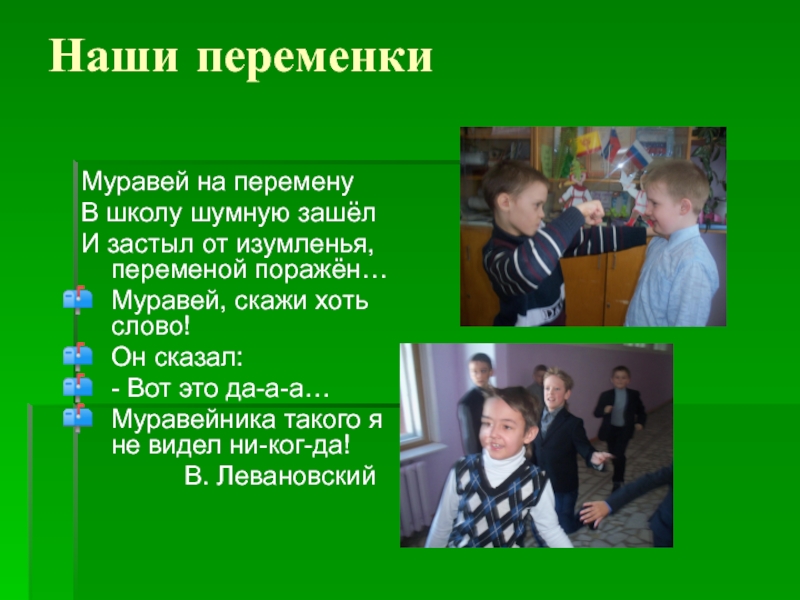 Наши переменки

Муравей на перемену
В школу шумную зашёл
И застыл от изумленья, переменой поражён…

Муравей, скажи хоть слово!

Он сказал:

- Вот это да-а-а…

Муравейника такого я не видел ни-ког-да!

В. Левановский